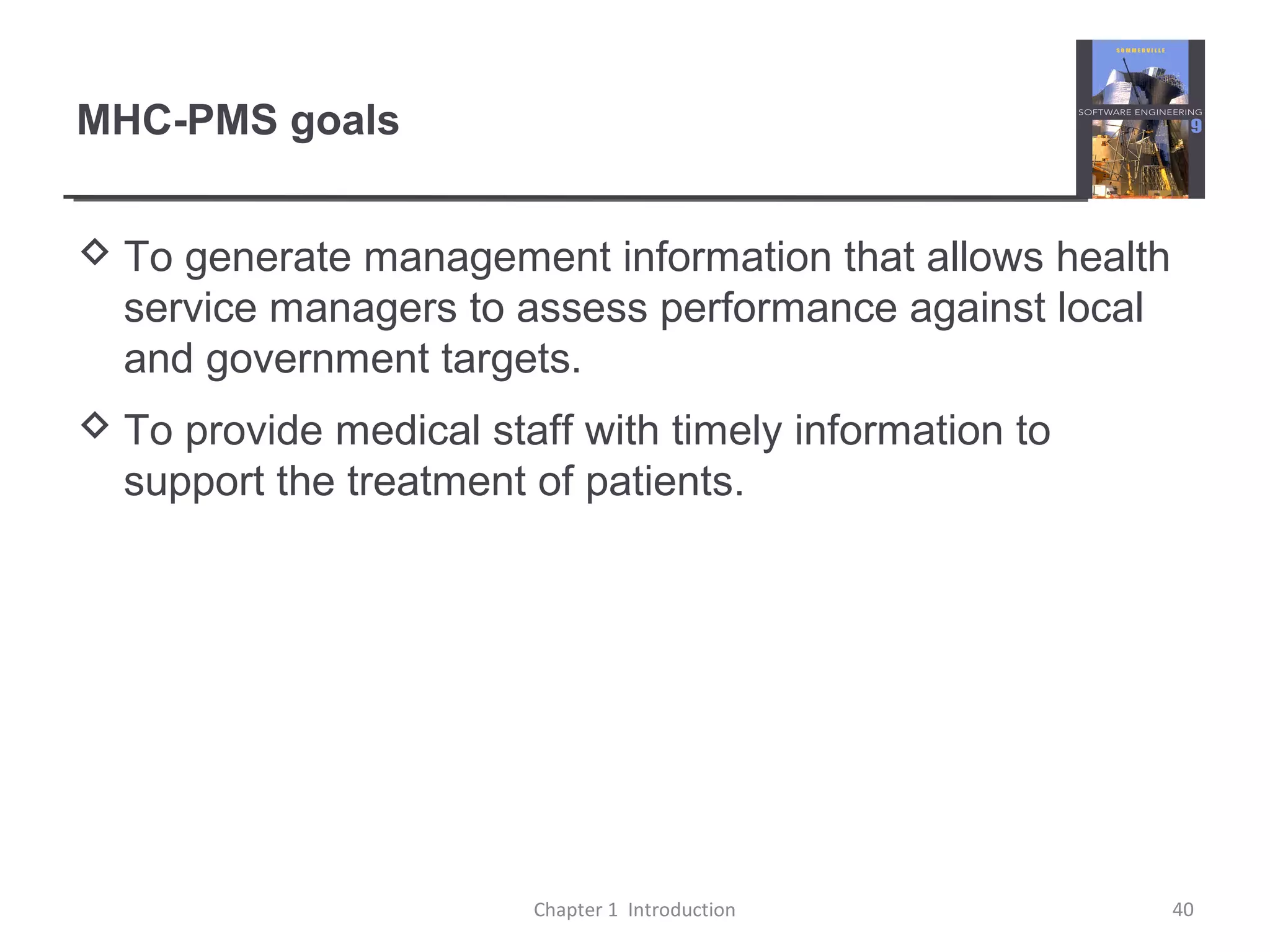 MHC-PMS goals

SOMMERVILLE
SOFTWARE ENGINEERING
9

◇ To generate management information that allows health service managers to assess performance against local and government targets.

◇ To provide medical staff with timely information to support the treatment of patients.

Chapter 1 Introduction

40